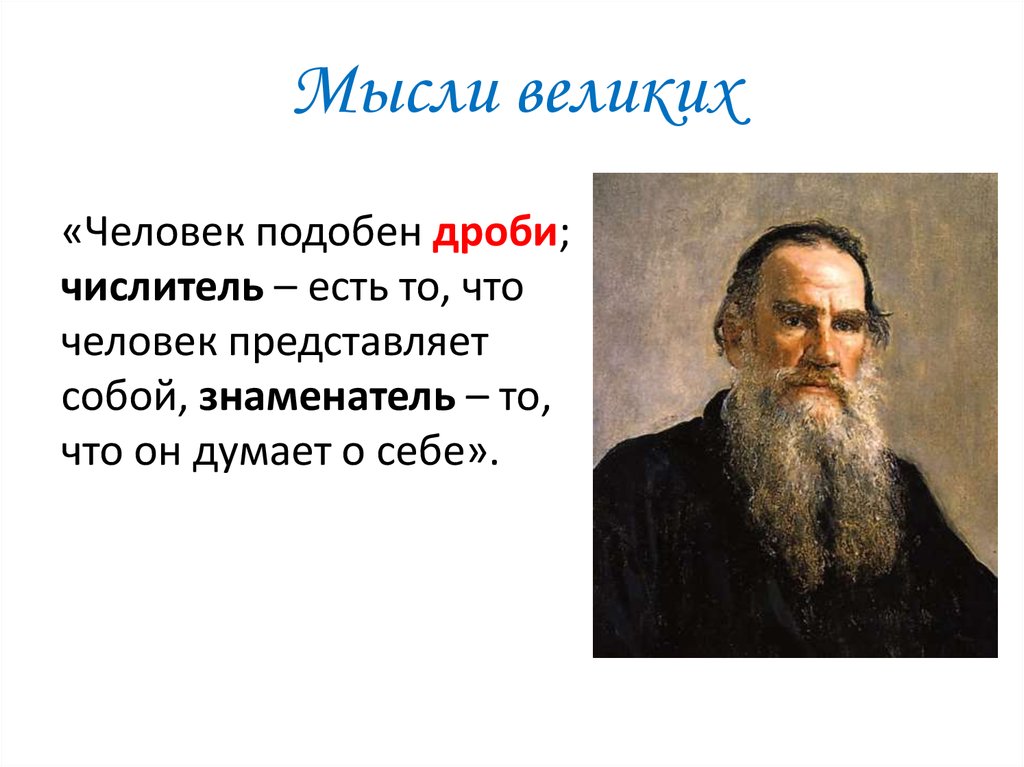 Мысли великих

«Человек подобен дроби; числитель – есть то, что человек представляет собой, знаменатель – то, что он думает о себе».